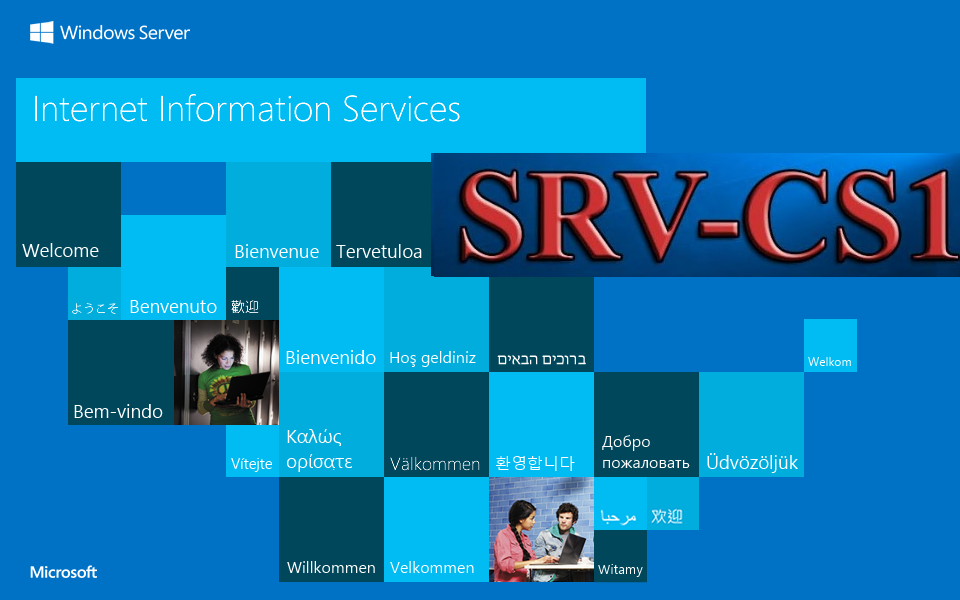 Windows Server

Internet Information Services

SRV-CS1

Welcome

Bienvenue

Tervetuloa

ようこそ

Benvenuto

歡迎

Bienvenido

Hoş geldiniz

ברוכים הבאים

Welkom

Bem-vindo

Vítejte

Καλώς ορίσατε

Välkommen

환영합니다

Добро пожаловать

Üdvözöljük

مرحبا

欢迎

Willkommen

Velkommen

Witamy

Microsoft